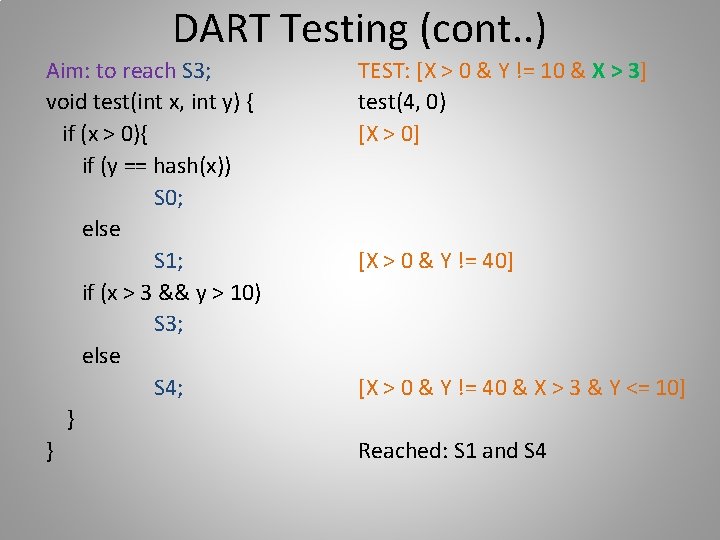 DART Testing (cont..)

Aim: to reach S3;
void test(int x, int y) {
if (x > 0){
if (y == hash(x))
S0;
else
S1;
if (x > 3 && y > 10)
S3;
else
S4;
}
}

TEST: [X > 0 & Y != 10 & X > 3]
test(4, 0)
[X > 0]

[X > 0 & Y != 40]

[X > 0 & Y != 40 & X > 3 & Y <= 10]

Reached: S1 and S4